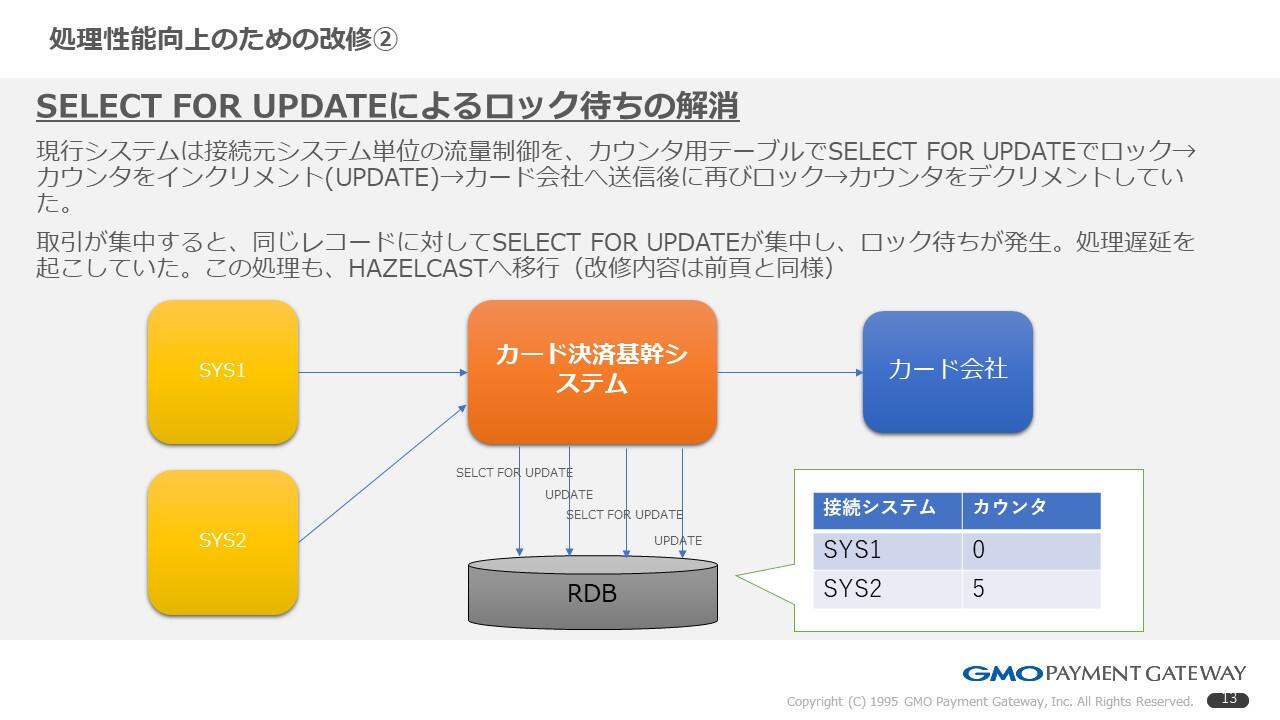 処理性能向上のための改修②

SELECT FOR UPDATEによるロック待ちの解消

現行システムは接続元システム単位の流量制御を、カウンタ用テーブルでSELECT FOR UPDATEでロック→カウンタをインクリメント(UPDATE)→カード会社へ送信後に再びロック→カウンタをデクリメントしていた。

取引が集中すると、同じレコードに対してSELECT FOR UPDATEが集中し、ロック待ちが発生。処理遅延を起こしていた。この処理も、HAZELCASTへ移行（改修内容は前頁と同様）

SYS1

SYS2

カード決済基幹システム

カード会社

SELCT FOR UPDATE

UPDATE

SELCT FOR UPDATE

UPDATE

RDB

| 接続システム | カウンタ |
|---|---|
| SYS1 | 0 |
| SYS2 | 5 |

GMO PAYMENT GATEWAY

Copyright (C) 1995 GMO Payment Gateway, Inc. All Rights Reserved.

13